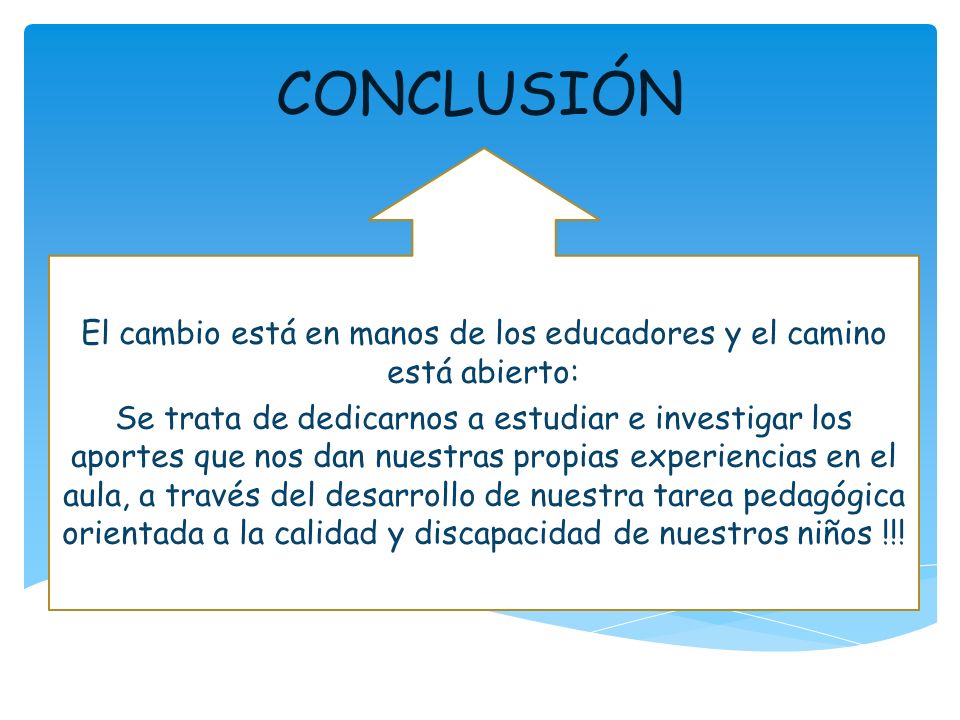 CONCLUSIÓN

El cambio está en manos de los educadores y el camino está abierto:

Se trata de dedicarnos a estudiar e investigar los aportes que nos dan nuestras propias experiencias en el aula, a través del desarrollo de nuestra tarea pedagógica orientada a la calidad y discapacidad de nuestros niños !!!